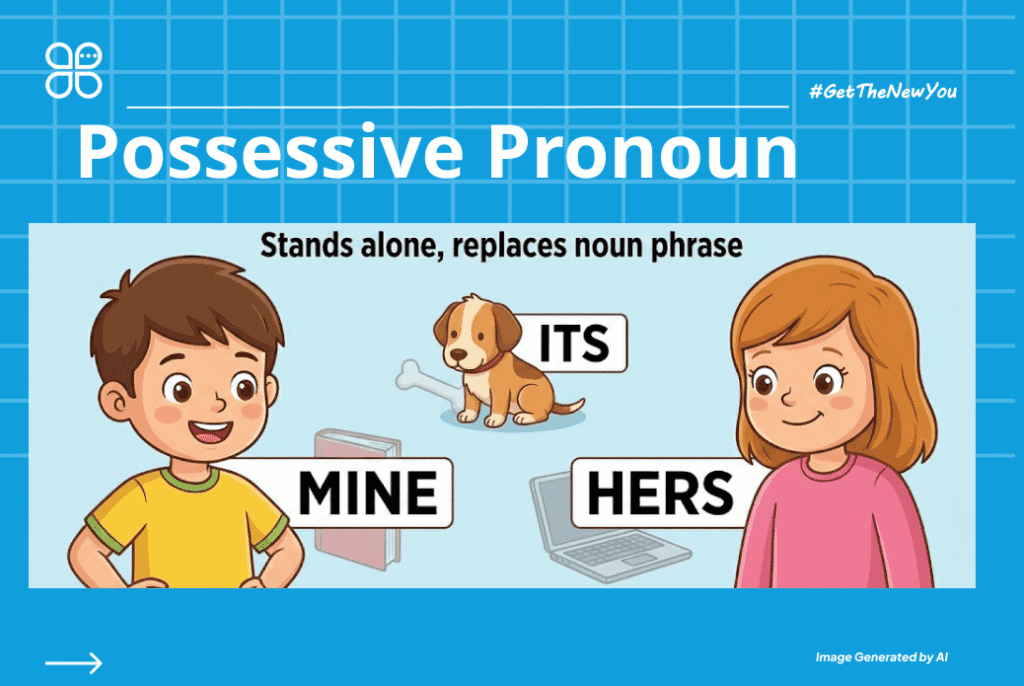 #GetTheNewYou

Possessive Pronoun

Stands alone, replaces noun phrase

ITS

MINE

HERS

Image Generated by AI